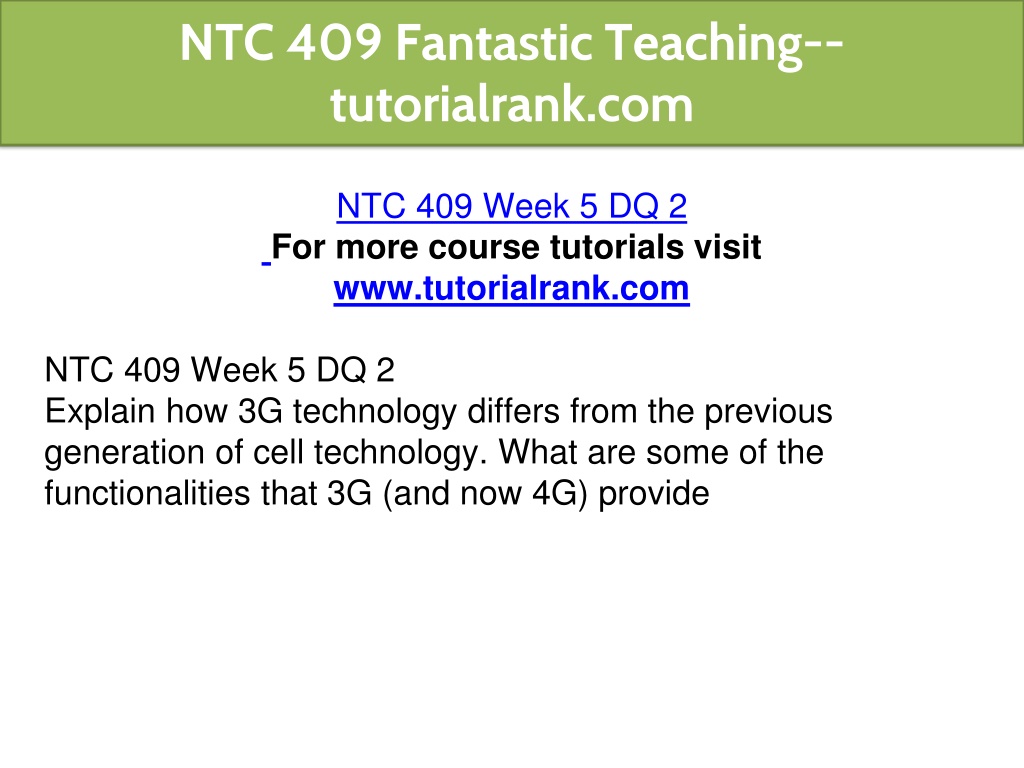 NTC 409 Fantastic Teaching--tutorialrank.com

NTC 409 Week 5 DQ 2
For more course tutorials visit
www.tutorialrank.com

NTC 409 Week 5 DQ 2
Explain how 3G technology differs from the previous generation of cell technology. What are some of the functionalities that 3G (and now 4G) provide